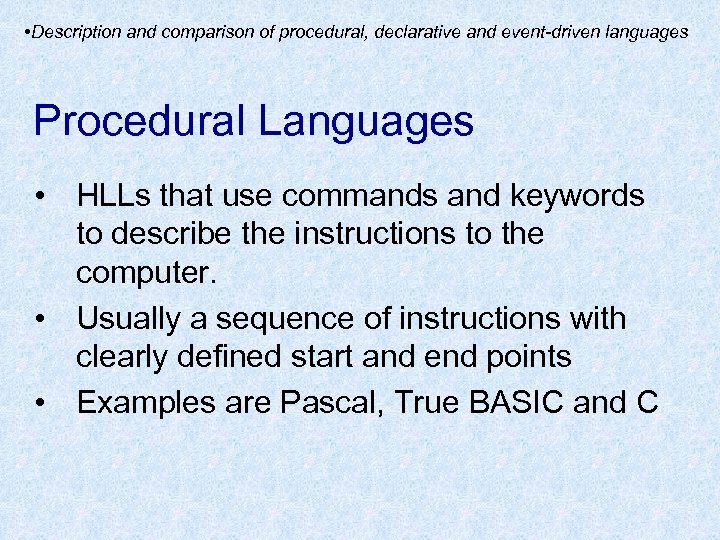 •Description and comparison of procedural, declarative and event-driven languages

Procedural Languages

• HLLs that use commands and keywords to describe the instructions to the computer.
• Usually a sequence of instructions with clearly defined start and end points
• Examples are Pascal, True BASIC and C